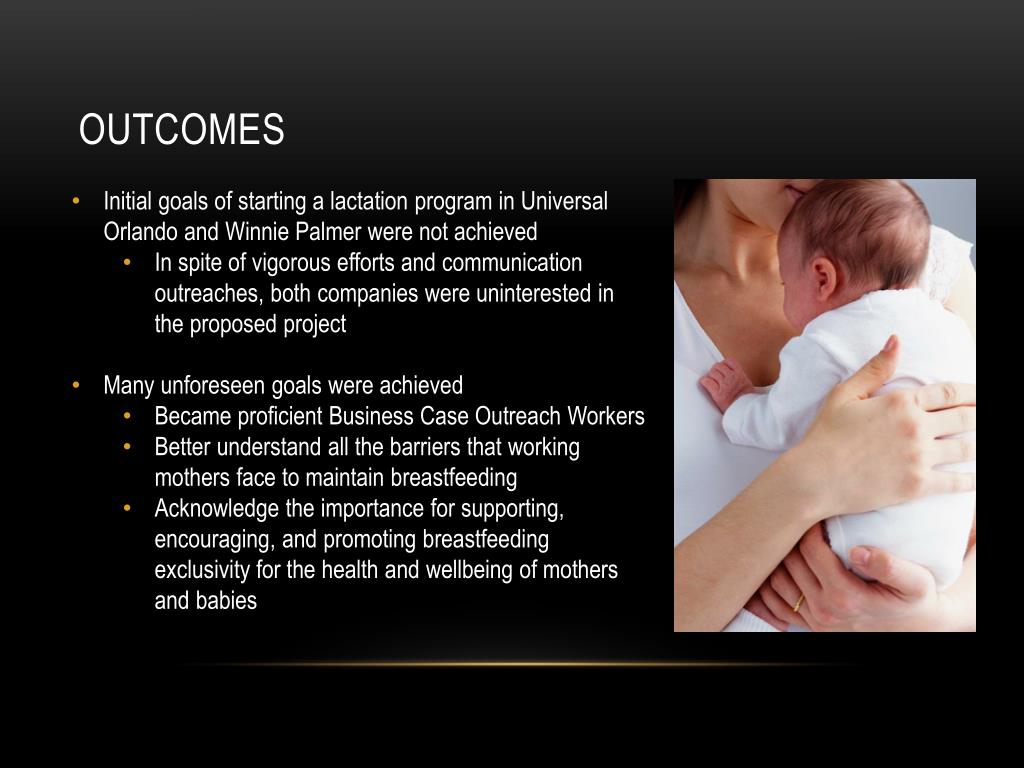 OUTCOMES

• Initial goals of starting a lactation program in Universal Orlando and Winnie Palmer were not achieved
  • In spite of vigorous efforts and communication outreaches, both companies were uninterested in the proposed project

• Many unforeseen goals were achieved
  • Became proficient Business Case Outreach Workers
  • Better understand all the barriers that working mothers face to maintain breastfeeding
  • Acknowledge the importance for supporting, encouraging, and promoting breastfeeding exclusivity for the health and wellbeing of mothers and babies